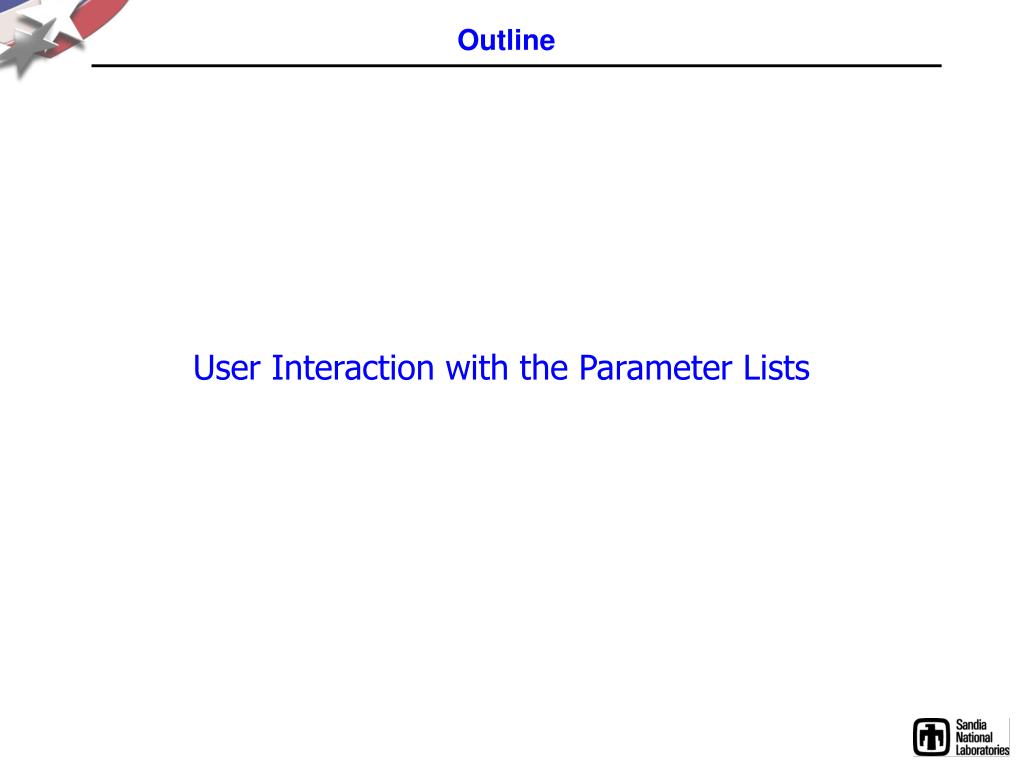 Outline

User Interaction with the Parameter Lists

Sandia National Laboratories